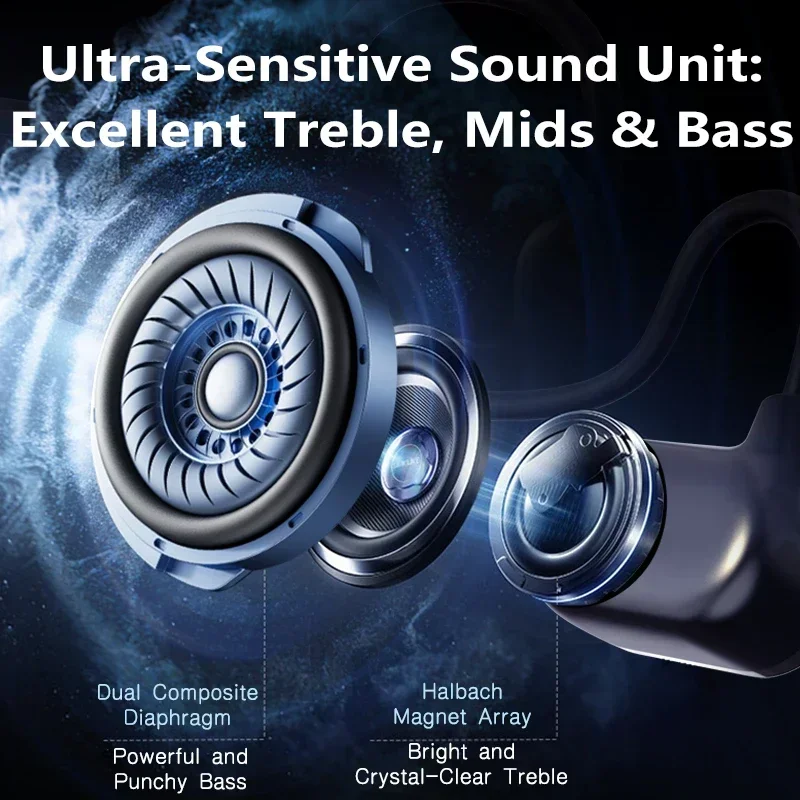 Ultra-Sensitive Sound Unit:
Excellent Treble, Mids & Bass

Dual Composite Diaphragm

Powerful and Punchy Bass

Halbach Magnet Array

Bright and Crystal-Clear Treble